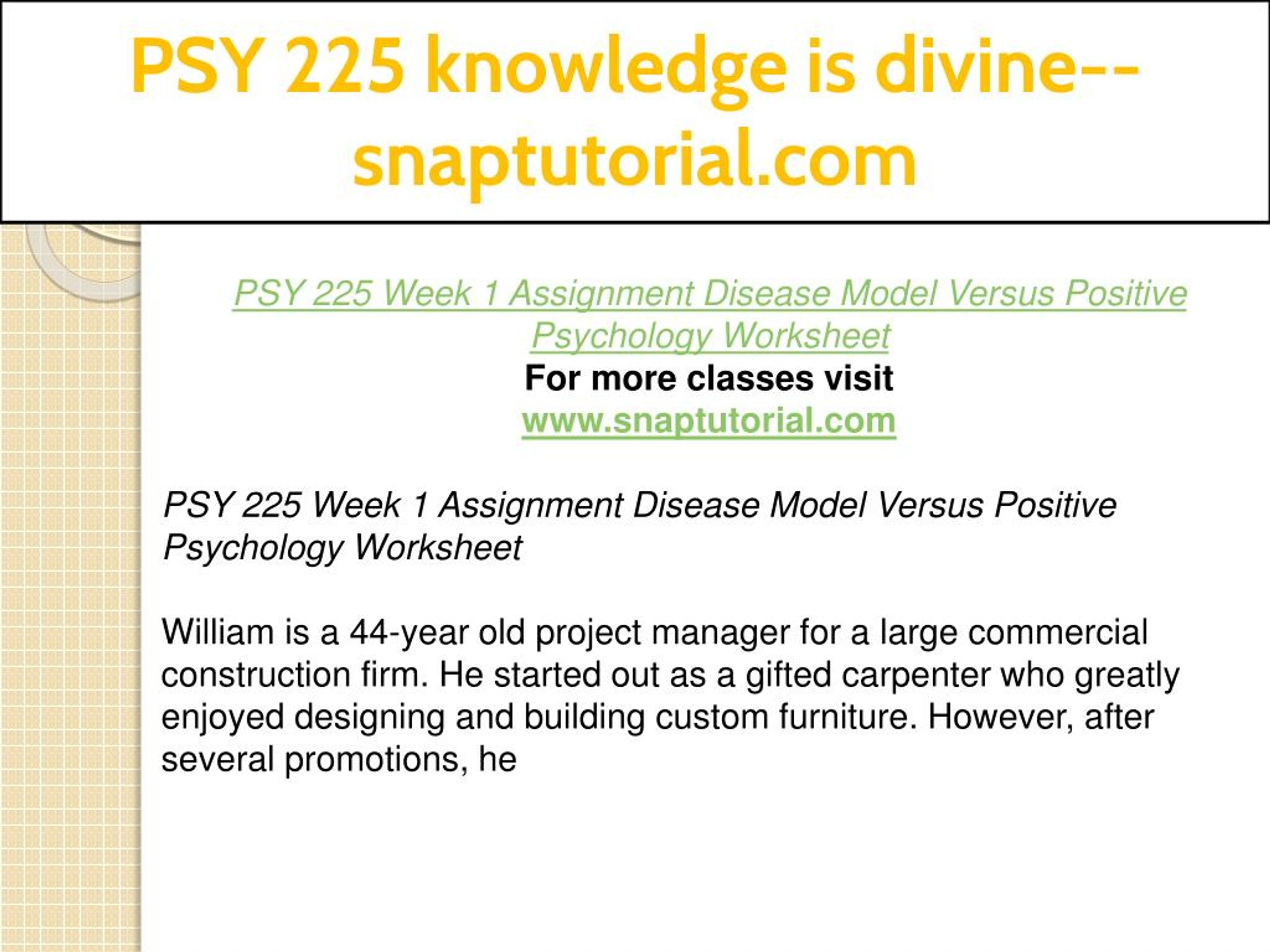 PSY 225 knowledge is divine--snaptutorial.com

PSY 225 Week 1 Assignment Disease Model Versus Positive Psychology Worksheet
For more classes visit
www.snaptutorial.com

PSY 225 Week 1 Assignment Disease Model Versus Positive Psychology Worksheet

William is a 44-year old project manager for a large commercial construction firm. He started out as a gifted carpenter who greatly enjoyed designing and building custom furniture. However, after several promotions, he